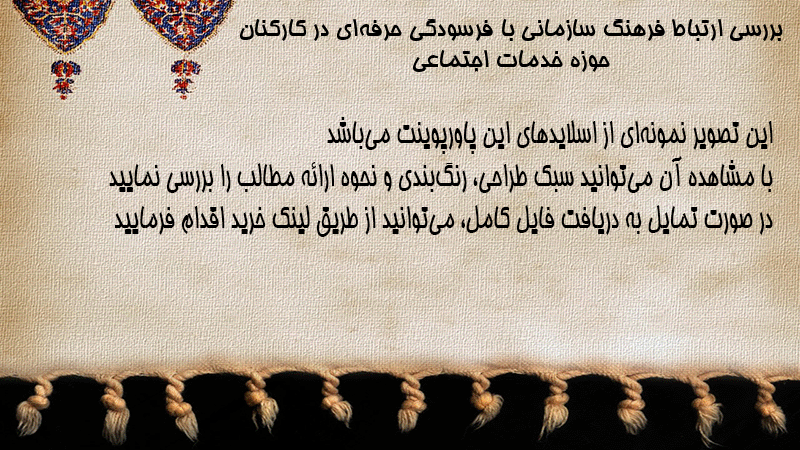 بررسی ارتباط فرهنگ سازمانی با فرسودگی حرفه‌ای در کارکنان حوزه خدمات اجتماعی

این تصویر نمونه‌ای از اسلایدهای این پاورپوینت می‌باشد
با مشاهده آن می‌توانید سبک طراحی، رنگ‌بندی و نحوه ارائه مطالب را بررسی نمایید
در صورت تمایل به دریافت فایل کامل، می‌توانید از طریق لینک خرید اقدام فرمایید